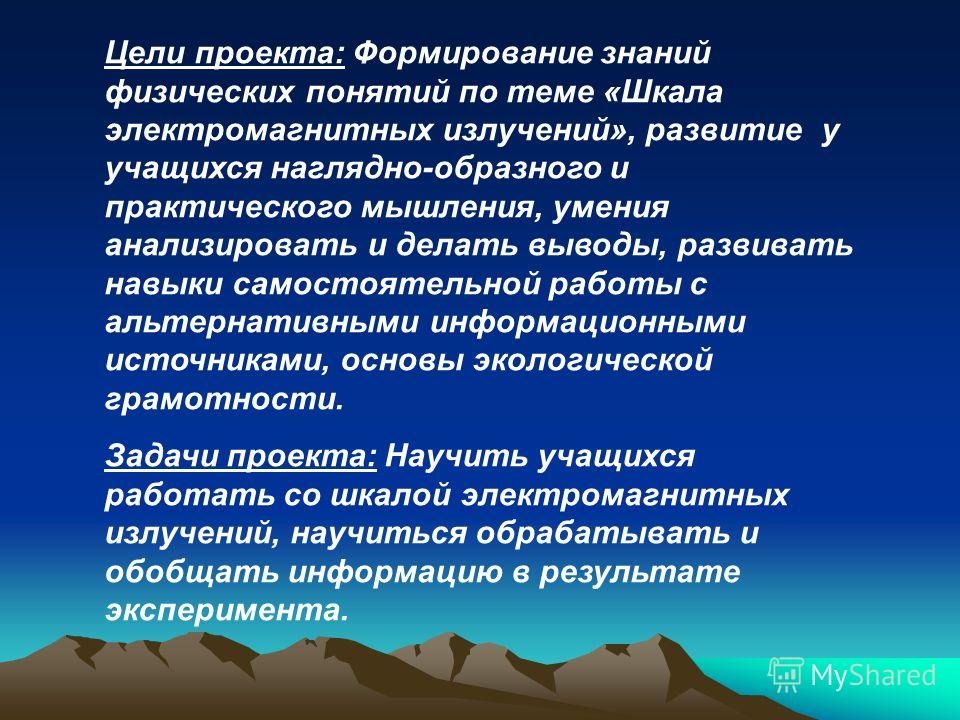 Цели проекта: Формирование знаний физических понятий по теме «Шкала электромагнитных излучений», развитие у учащихся наглядно-образного и практического мышления, умения анализировать и делать выводы, развивать навыки самостоятельной работы с альтернативными информационными источниками, основы экологической грамотности.

Задачи проекта: Научить учащихся работать со шкалой электромагнитных излучений, научиться обрабатывать и обобщать информацию в результате эксперимента.

MyShared